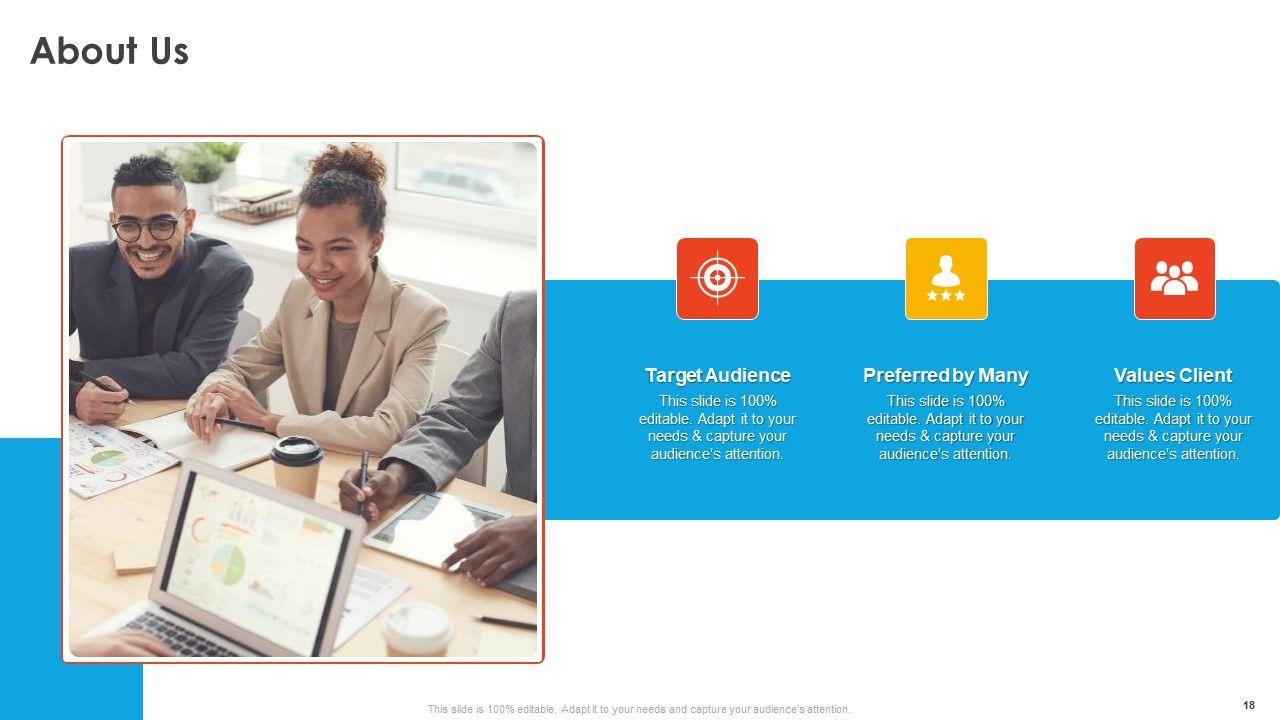 About Us

Target Audience
This slide is 100% editable. Adapt it to your needs & capture your audience's attention.

Preferred by Many
This slide is 100% editable. Adapt it to your needs & capture your audience's attention.

Values Client
This slide is 100% editable. Adapt it to your needs & capture your audience's attention.

This slide is 100% editable. Adapt it to your needs and capture your audience's attention.

18